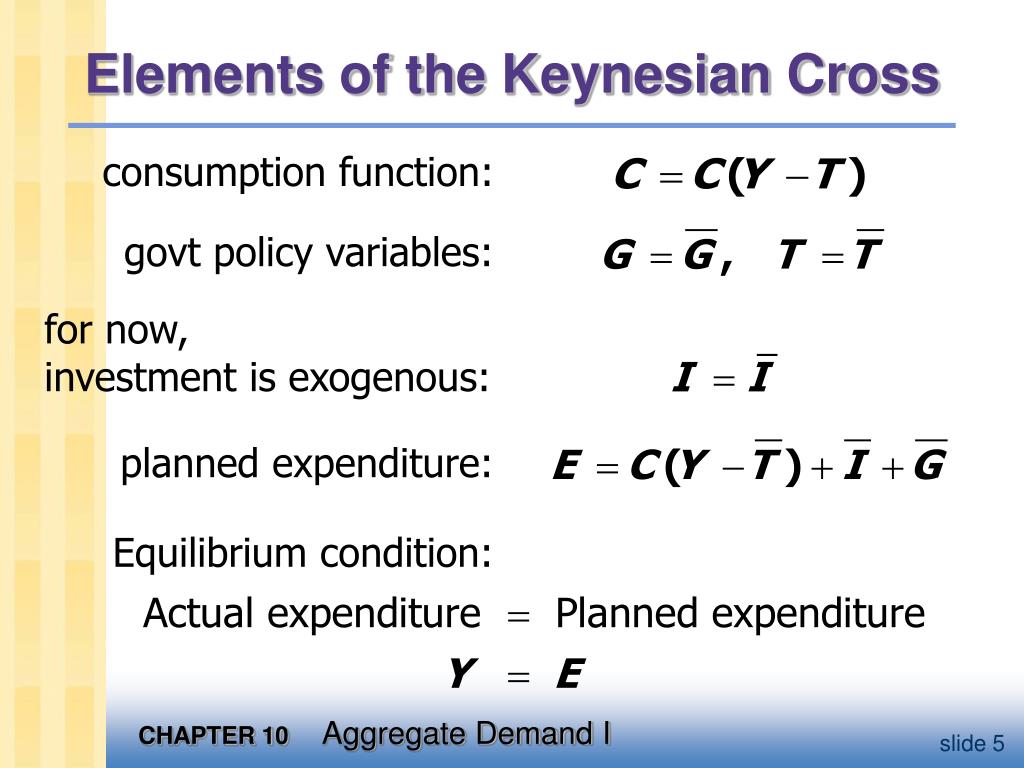 Elements of the Keynesian Cross

consumption function: $C = C(Y - T)$

govt policy variables: $G = \overline{G}, \quad T = \overline{T}$

for now,
investment is exogenous: $I = \overline{I}$

planned expenditure: $E = C(Y - \overline{T}) + \overline{I} + \overline{G}$

Equilibrium condition:

Actual expenditure $=$ Planned expenditure

$Y = E$

CHAPTER 10 Aggregate Demand I

slide 5